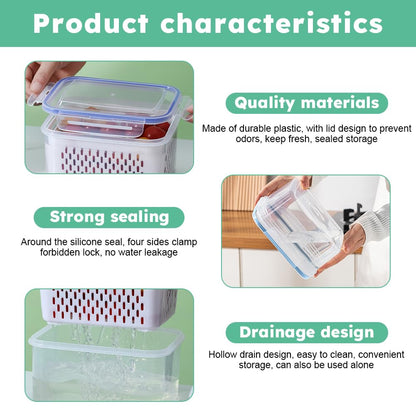 Product characteristics

Quality materials

Made of durable plastic, with lid design to prevent odors, keep fresh, sealed storage

Strong sealing

Around the silicone seal, four sides clamp forbidden lock, no water leakage

Drainage design

Hollow drain design, easy to clean, convenient storage, can also be used alone